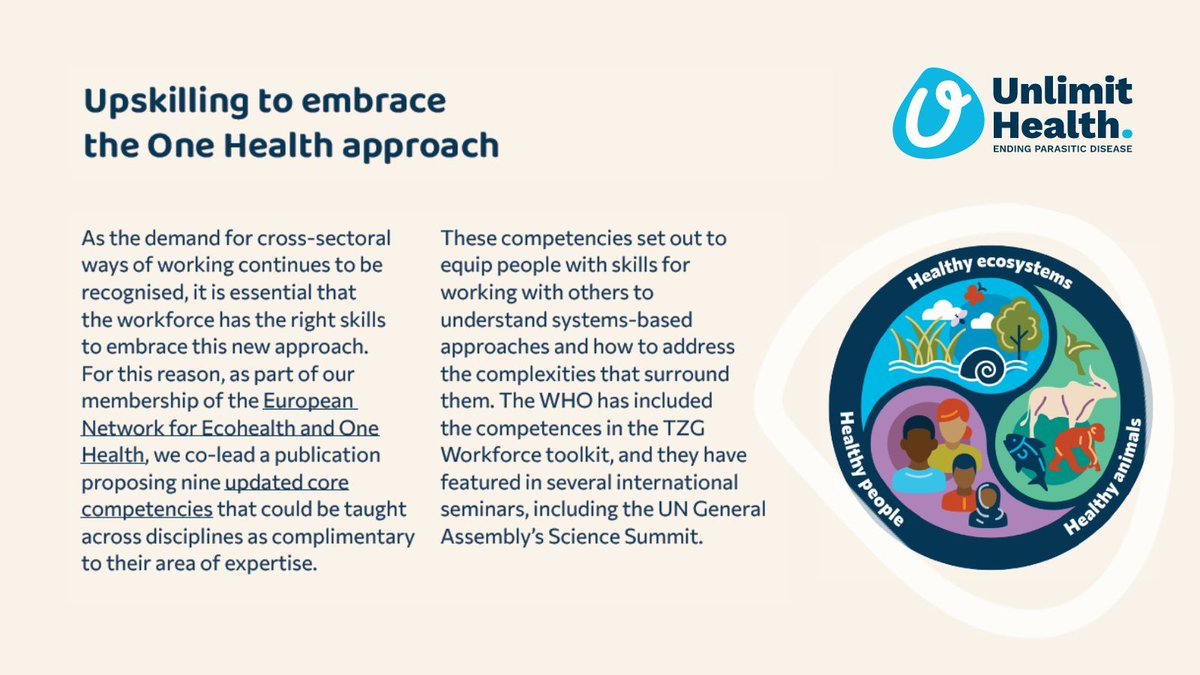 Upskilling to embrace the One Health approach

Unlimit Health.
ENDING PARASITIC DISEASE

As the demand for cross-sectoral ways of working continues to be recognised, it is essential that the workforce has the right skills to embrace this new approach. For this reason, as part of our membership of the European Network for Ecohealth and One Health, we co-lead a publication proposing nine updated core competencies that could be taught across disciplines as complimentary to their area of expertise.

These competencies set out to equip people with skills for working with others to understand systems-based approaches and how to address the complexities that surround them. The WHO has included the competences in the TZG Workforce toolkit, and they have featured in several international seminars, including the UN General Assembly's Science Summit.

Healthy ecosystems
Healthy animals
Healthy people